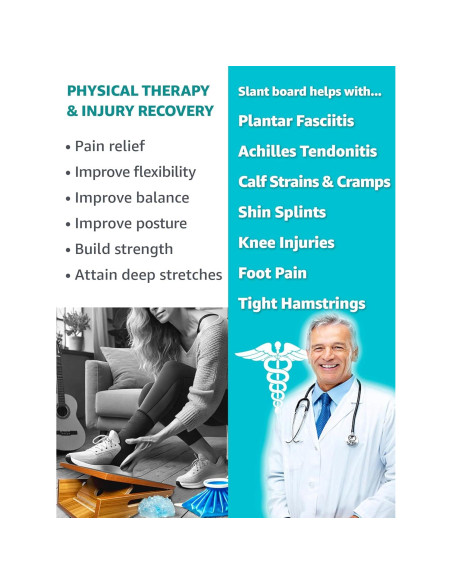 PHYSICAL THERAPY & INJURY RECOVERY

• Pain relief
• Improve flexibility
• Improve balance
• Improve posture
• Build strength
• Attain deep stretches

Slant board helps with...

Plantar Fasciitis
Achilles Tendonitis
Calf Strains & Cramps
Shin Splints
Knee Injuries
Foot Pain
Tight Hamstrings